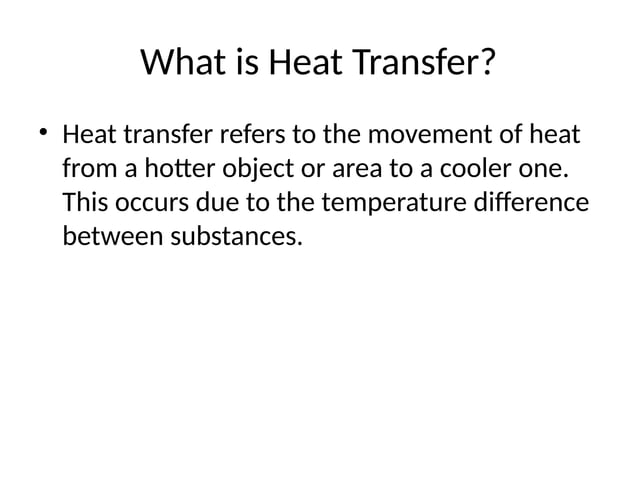 What is Heat Transfer?

• Heat transfer refers to the movement of heat from a hotter object or area to a cooler one. This occurs due to the temperature difference between substances.